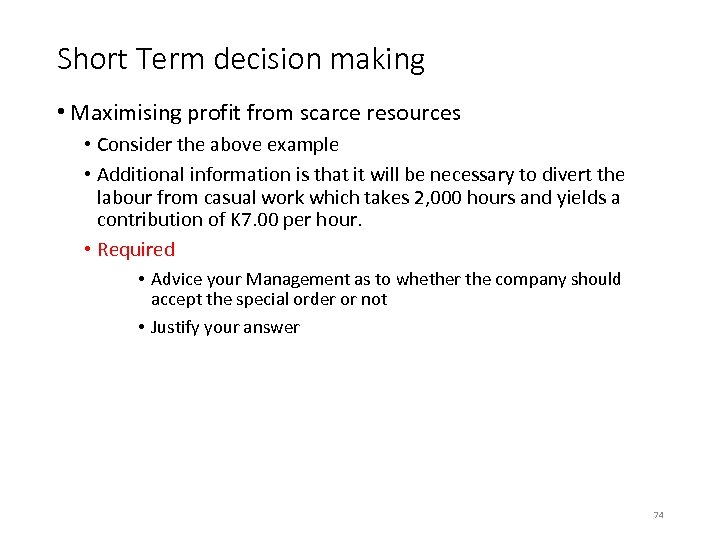 Short Term decision making

• Maximising profit from scarce resources

• Consider the above example

• Additional information is that it will be necessary to divert the labour from casual work which takes 2,000 hours and yields a contribution of K7.00 per hour.

• Required

• Advice your Management as to whether the company should accept the special order or not

• Justify your answer

74